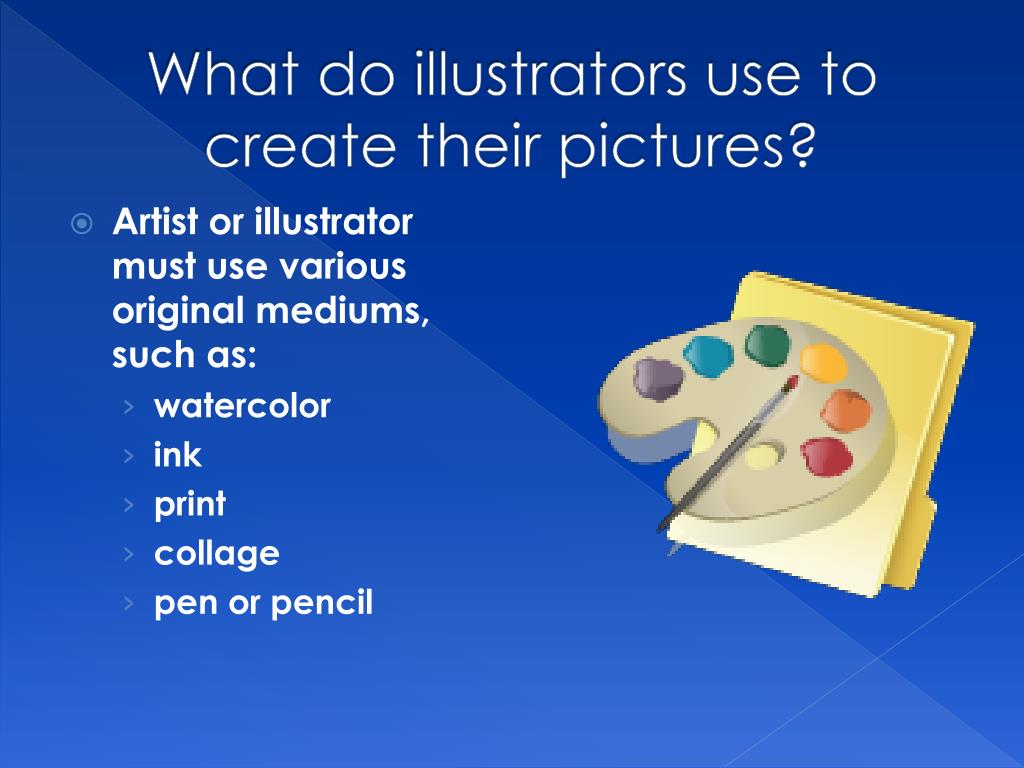 What do illustrators use to create their pictures?

Artist or illustrator must use various original mediums, such as:
› watercolor
› ink
› print
› collage
› pen or pencil